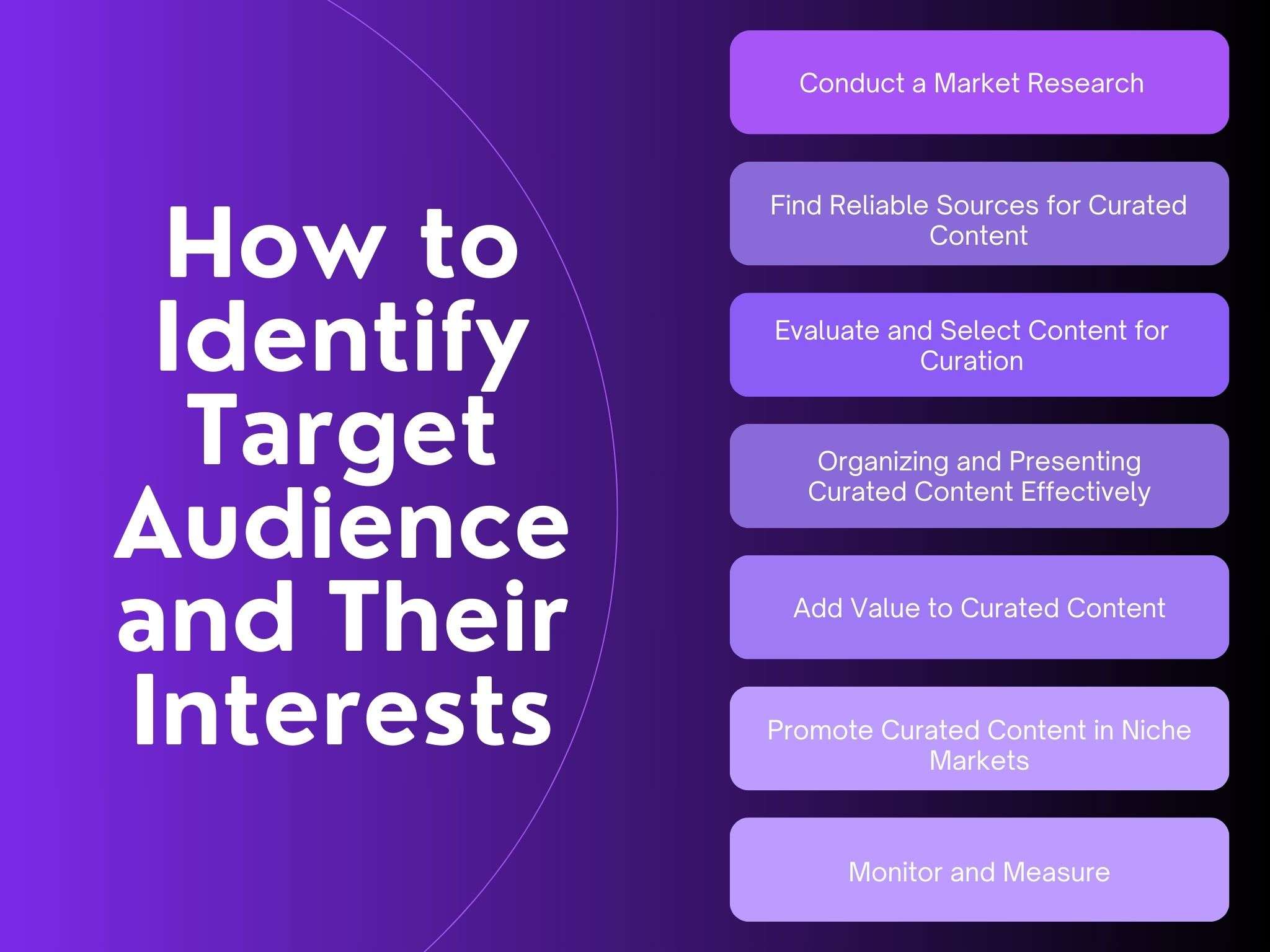 How to Identify Target Audience and Their Interests

Conduct a Market Research

Find Reliable Sources for Curated Content

Evaluate and Select Content for Curation

Organizing and Presenting Curated Content Effectively

Add Value to Curated Content

Promote Curated Content in Niche Markets

Monitor and Measure